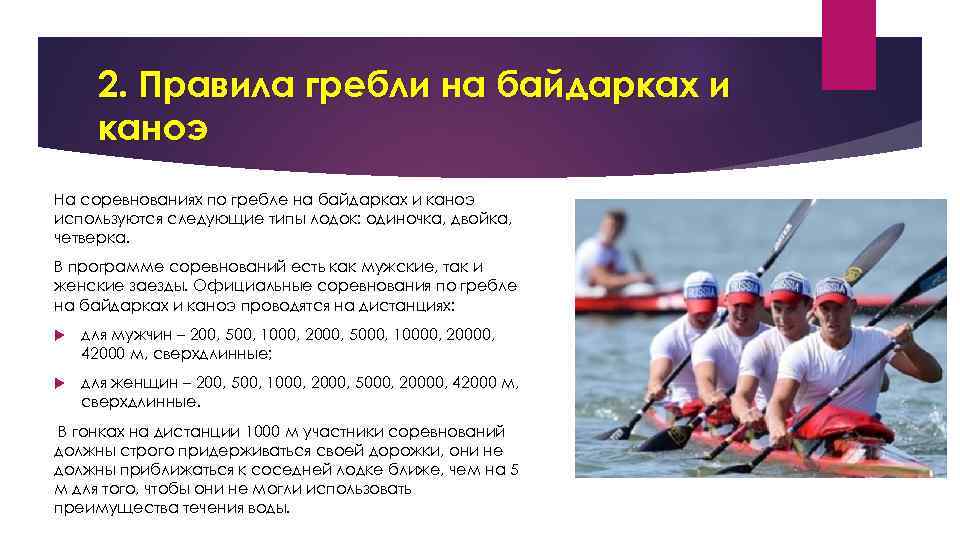 2. Правила гребли на байдарках и каноэ

На соревнованиях по гребле на байдарках и каноэ используются следующие типы лодок: одиночка, двойка, четверка.

В программе соревнований есть как мужские, так и женские заезды. Официальные соревнования по гребле на байдарках и каноэ проводятся на дистанциях:

для мужчин – 200, 500, 1000, 2000, 5000, 10000, 20000, 42000 м, сверхдлинные;

для женщин – 200, 500, 1000, 2000, 5000, 20000, 42000 м, сверхдлинные.

В гонках на дистанции 1000 м участники соревнований должны строго придерживаться своей дорожки, они не должны приближаться к соседней лодке ближе, чем на 5 м для того, чтобы они не могли использовать преимущества течения воды.

RUSSIA RUSSIA RUSSIA RUSSIA